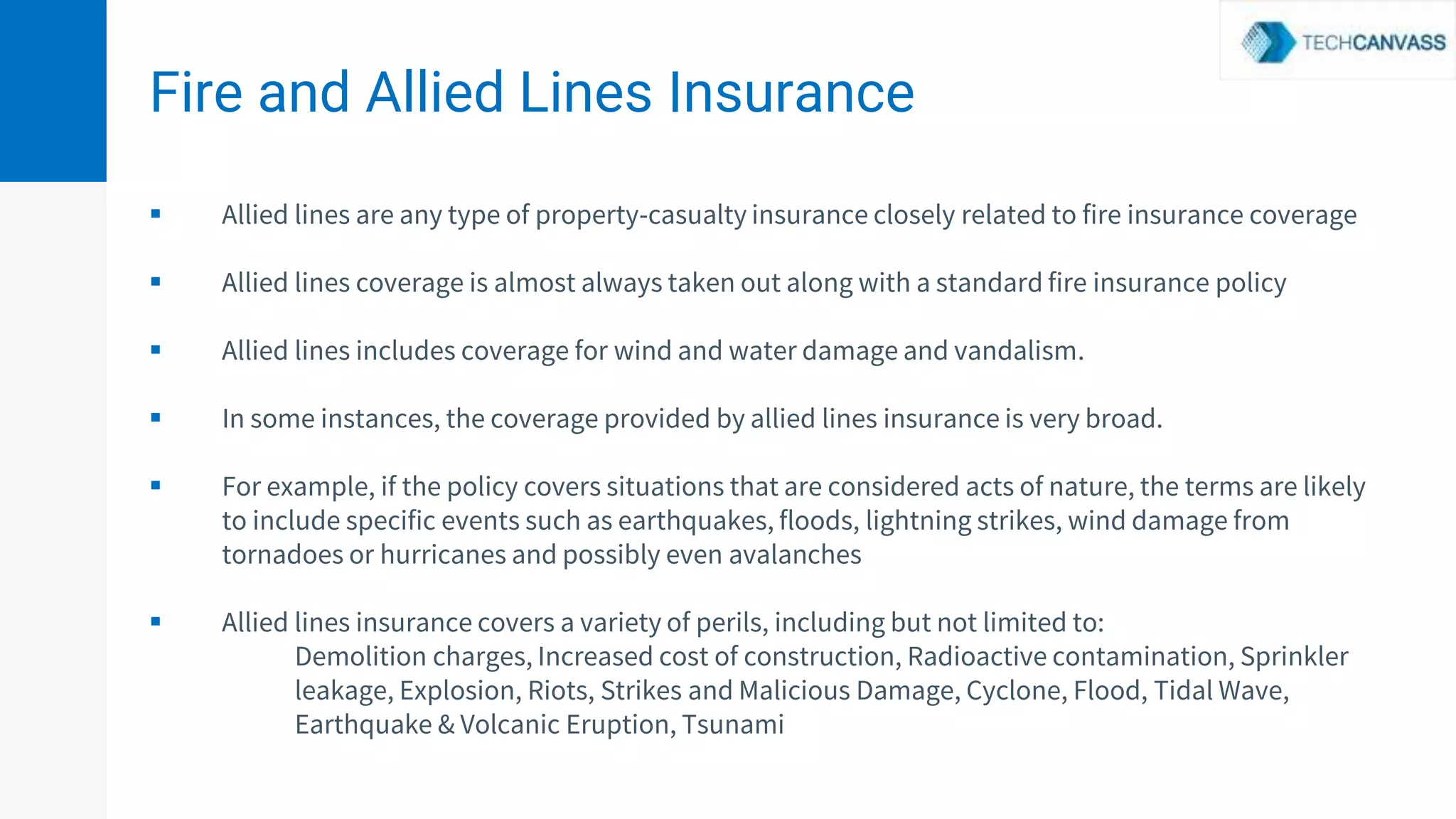 TECHCANVASS

Fire and Allied Lines Insurance

▪ Allied lines are any type of property-casualty insurance closely related to fire insurance coverage

▪ Allied lines coverage is almost always taken out along with a standard fire insurance policy

▪ Allied lines includes coverage for wind and water damage and vandalism.

▪ In some instances, the coverage provided by allied lines insurance is very broad.

▪ For example, if the policy covers situations that are considered acts of nature, the terms are likely to include specific events such as earthquakes, floods, lightning strikes, wind damage from tornadoes or hurricanes and possibly even avalanches

▪ Allied lines insurance covers a variety of perils, including but not limited to:
Demolition charges, Increased cost of construction, Radioactive contamination, Sprinkler leakage, Explosion, Riots, Strikes and Malicious Damage, Cyclone, Flood, Tidal Wave, Earthquake & Volcanic Eruption, Tsunami